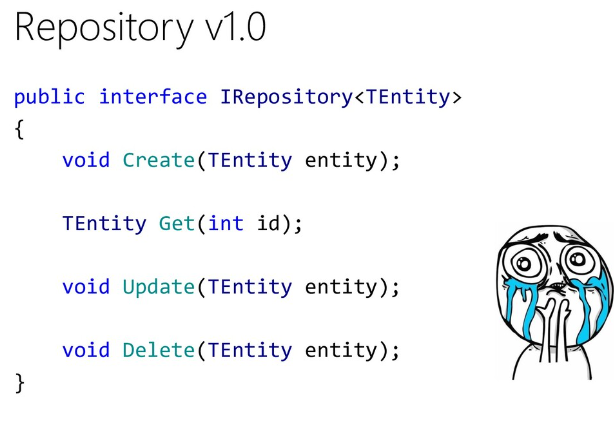 Repository v1.0

public interface IRepository<TEntity>
{
    void Create(TEntity entity);

    TEntity Get(int id);

    void Update(TEntity entity);

    void Delete(TEntity entity);
}